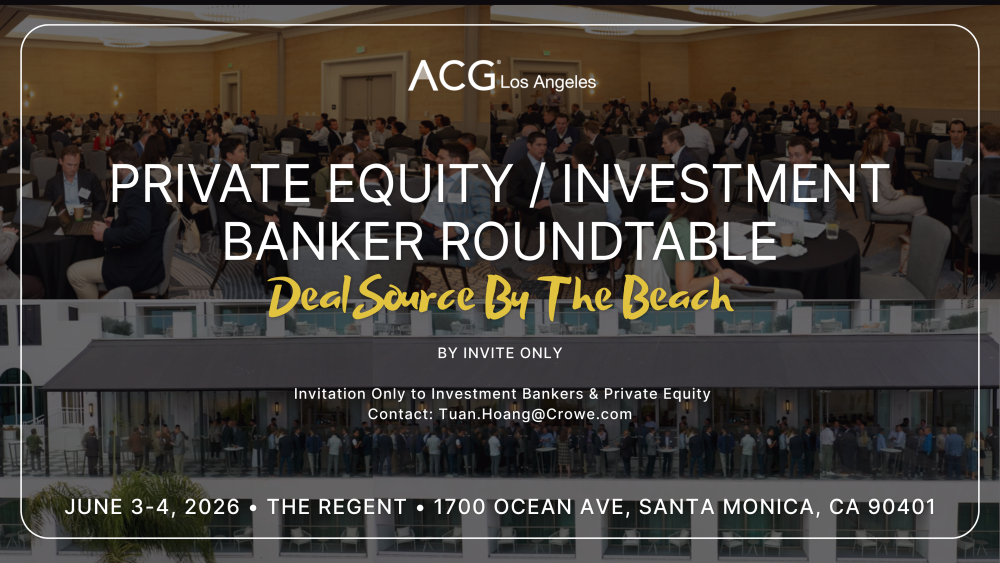 ACG Los Angeles

PRIVATE EQUITY / INVESTMENT BANKER ROUNDTABLE

Deal Source By The Beach

BY INVITE ONLY

Invitation Only to Investment Bankers & Private Equity
Contact: Tuan.Hoang@Crowe.com

JUNE 3-4, 2026 • THE REGENT • 1700 OCEAN AVE, SANTA MONICA, CA 90401